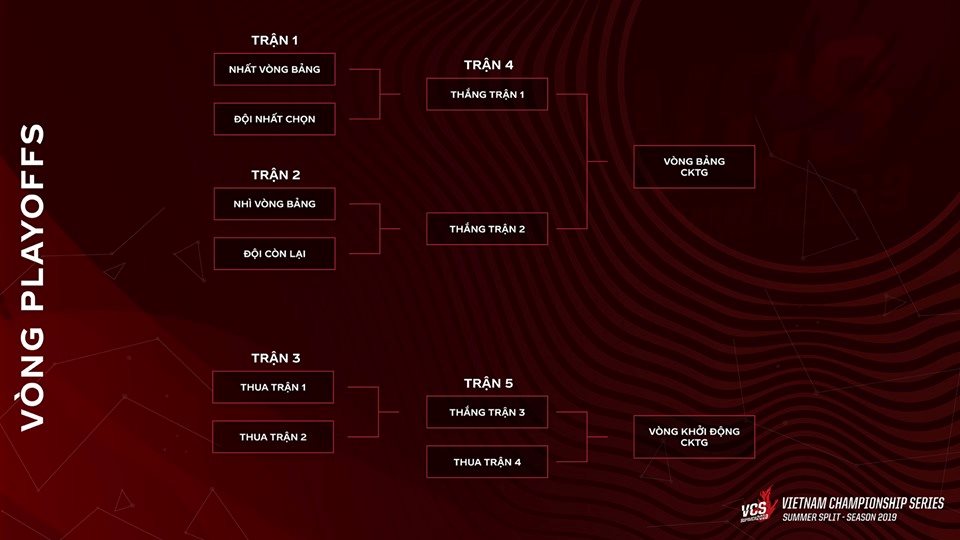 VÒNG PLAYOFFS

TRẬN 1

NHẤT VÒNG BẢNG

ĐỘI NHẤT CHỌN

TRẬN 2

NHÌ VÒNG BẢNG

ĐỘI CÒN LẠI

TRẬN 3

THUA TRẬN 1

THUA TRẬN 2

TRẬN 4

THẮNG TRẬN 1

THẮNG TRẬN 2

TRẬN 5

THẮNG TRẬN 3

THUA TRẬN 4

VÒNG BẢNG CKTG

VÒNG KHỞI ĐỘNG CKTG

VCS

VIETNAM CHAMPIONSHIP SERIES
SUMMER SPLIT - SEASON 2019